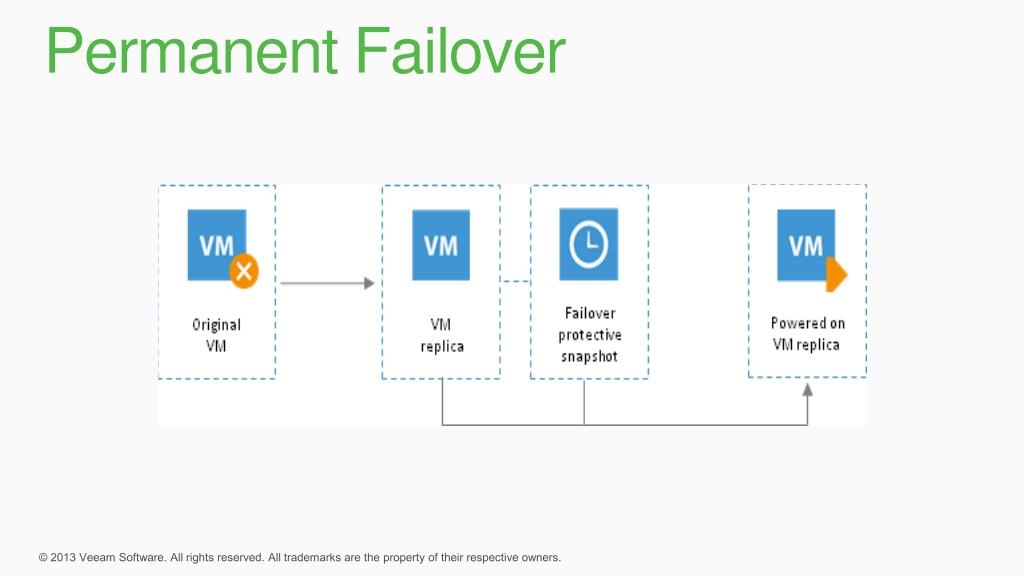 Permanent Failover

VM

Original VM

VM

VM replica

Failover protective snapshot

VM

Powered on VM replica

© 2013 Veeam Software. All rights reserved. All trademarks are the property of their respective owners.